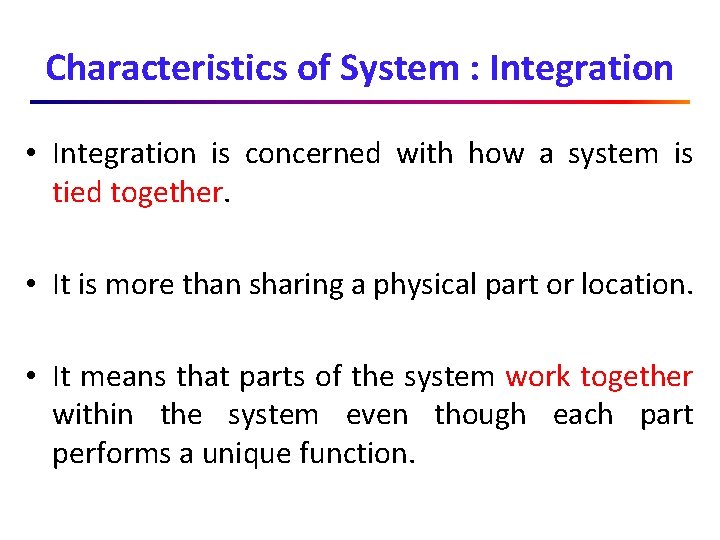 Characteristics of System : Integration

• Integration is concerned with how a system is tied together.

• It is more than sharing a physical part or location.

• It means that parts of the system work together within the system even though each part performs a unique function.